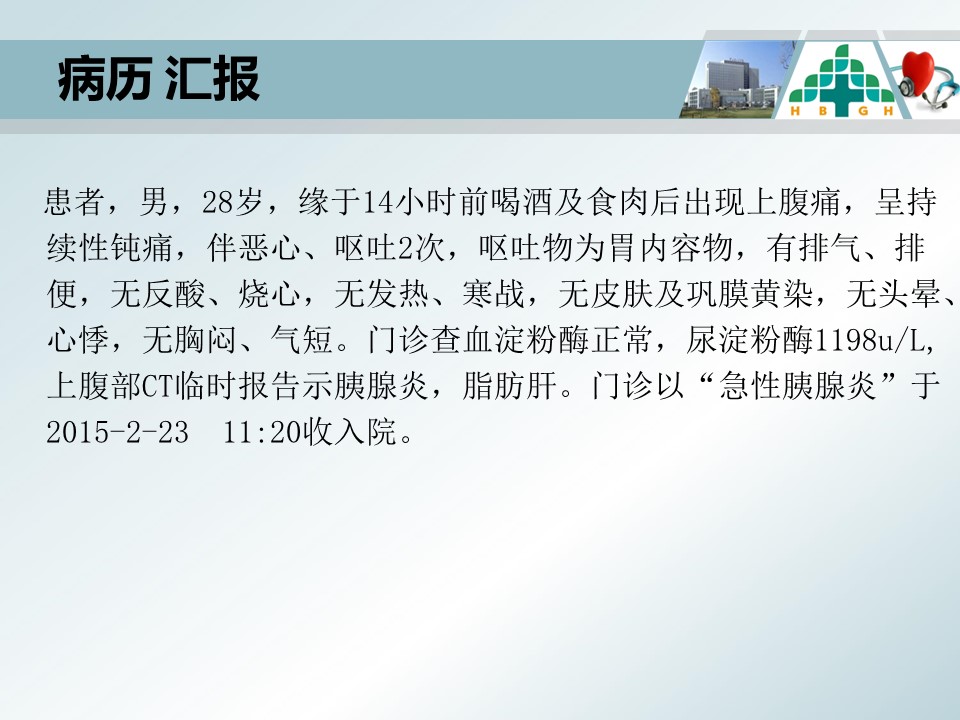 病历 汇报

H B G H

患者，男，28岁，缘于14小时前喝酒及食肉后出现上腹痛，呈持续性钝痛，伴恶心、呕吐2次，呕吐物为胃内容物，有排气、排便，无反酸、烧心，无发热、寒战，无皮肤及巩膜黄染，无头晕、心悸，无胸闷、气短。门诊查血淀粉酶正常，尿淀粉酶1198u/L，上腹部CT临时报告示胰腺炎，脂肪肝。门诊以“急性胰腺炎”于2015-2-23　11:20收入院。